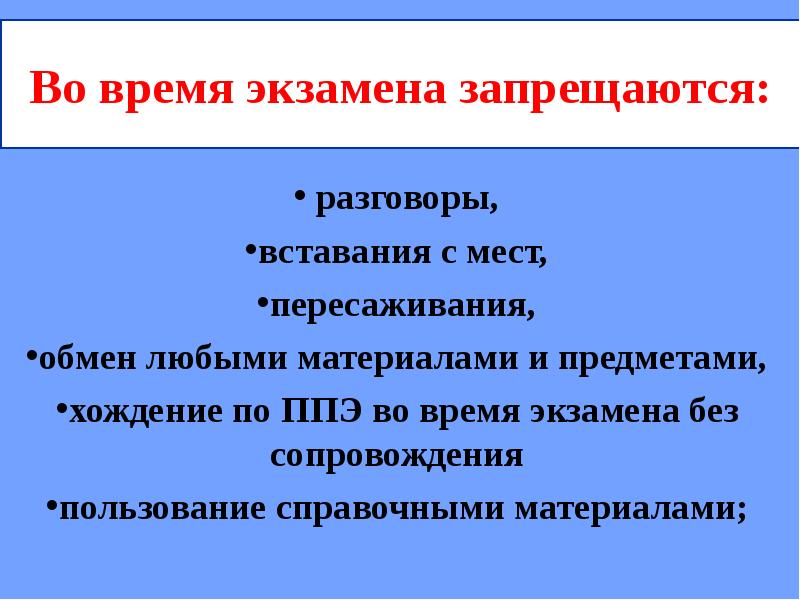 Во время экзамена запрещаются:

• разговоры,

•вставания с мест,

•пересаживания,

•обмен любыми материалами и предметами,

•хождение по ППЭ во время экзамена без сопровождения

•пользование справочными материалами;